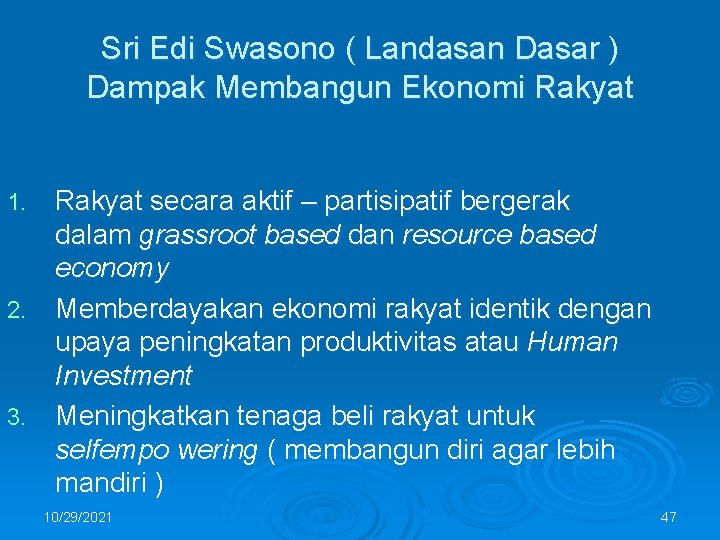 Sri Edi Swasono ( Landasan Dasar )
Dampak Membangun Ekonomi Rakyat

1. Rakyat secara aktif – partisipatif bergerak dalam grassroot based dan resource based economy
2. Memberdayakan ekonomi rakyat identik dengan upaya peningkatan produktivitas atau Human Investment
3. Meningkatkan tenaga beli rakyat untuk selfempo wering ( membangun diri agar lebih mandiri )

10/29/2021

47